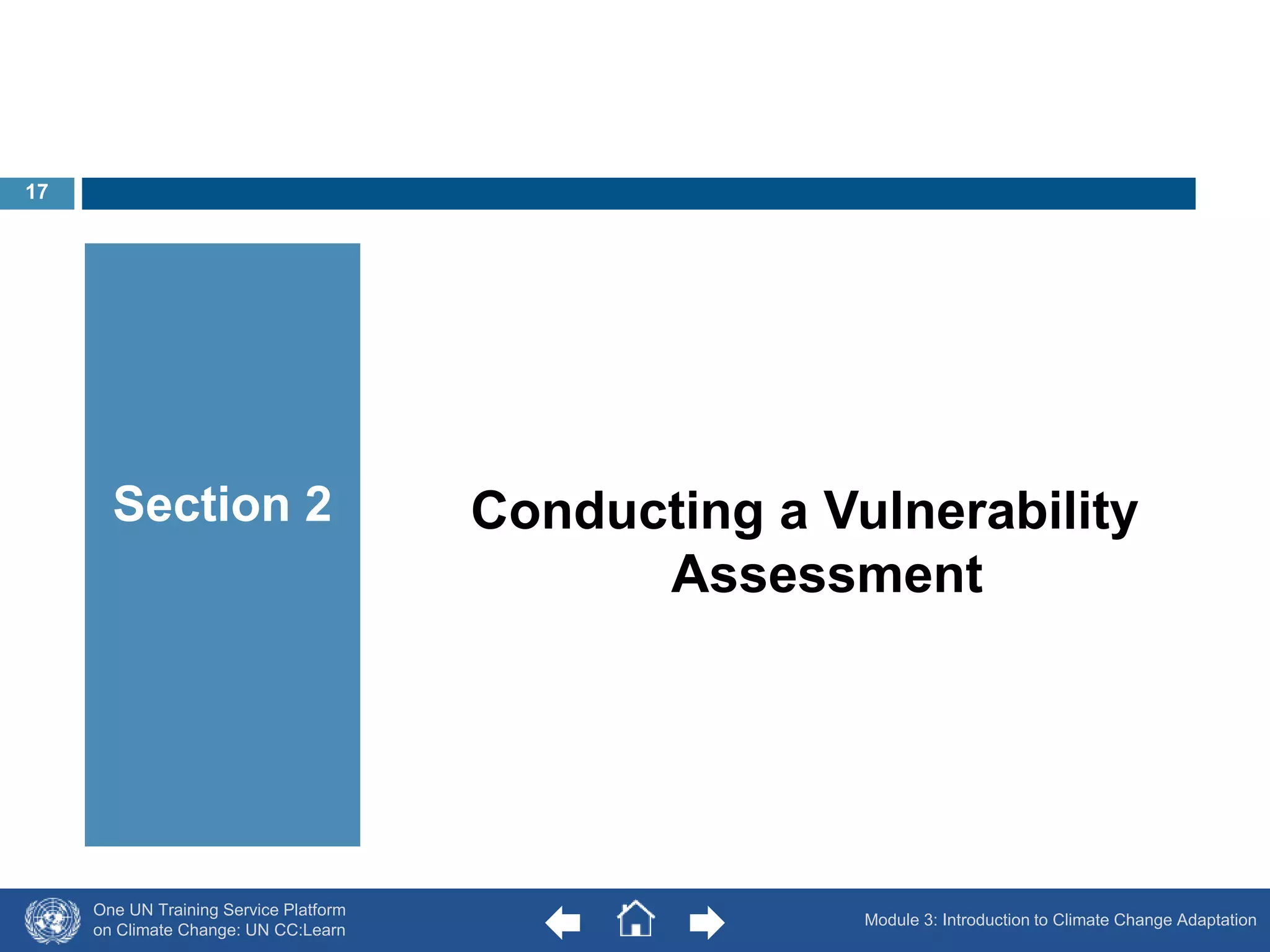 17

Section 2

Conducting a Vulnerability Assessment

One UN Training Service Platform on Climate Change: UN CC:Learn

Module 3: Introduction to Climate Change Adaptation